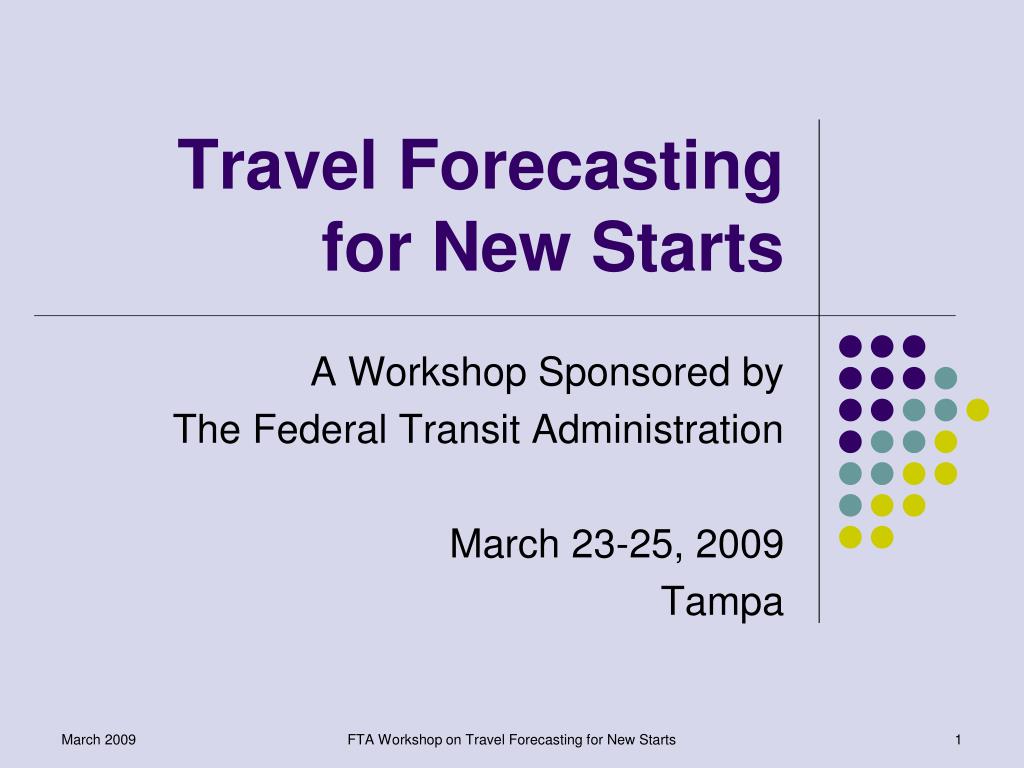 Travel Forecasting for New Starts

A Workshop Sponsored by
The Federal Transit Administration

March 23-25, 2009
Tampa

March 2009

FTA Workshop on Travel Forecasting for New Starts

1